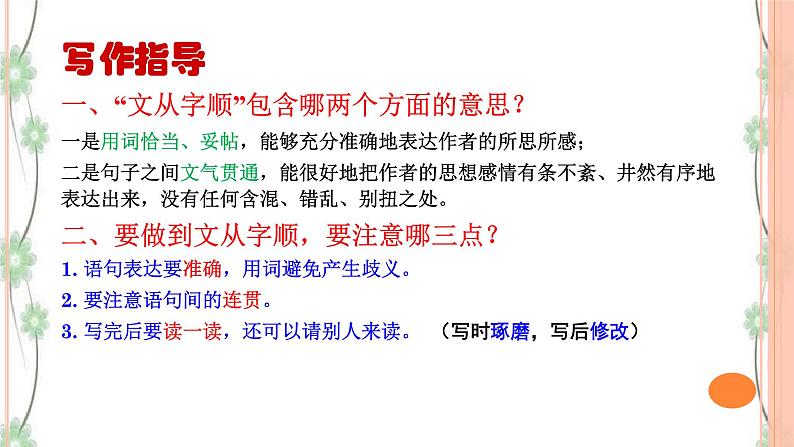 写作指导

一、“文从字顺”包含哪两个方面的意思？

一是用词恰当、妥帖，能够充分准确地表达作者的所思所感；

二是句子之间文气贯通，能很好地把作者的思想感情有条不紊、井然有序地表达出来，没有任何含混、错乱、别扭之处。

二、要做到文从字顺，要注意哪三点？

1. 语句表达要准确，用词避免产生歧义。

2. 要注意语句间的连贯。

3. 写完后要读一读，还可以请别人来读。 （写时琢磨，写后修改）